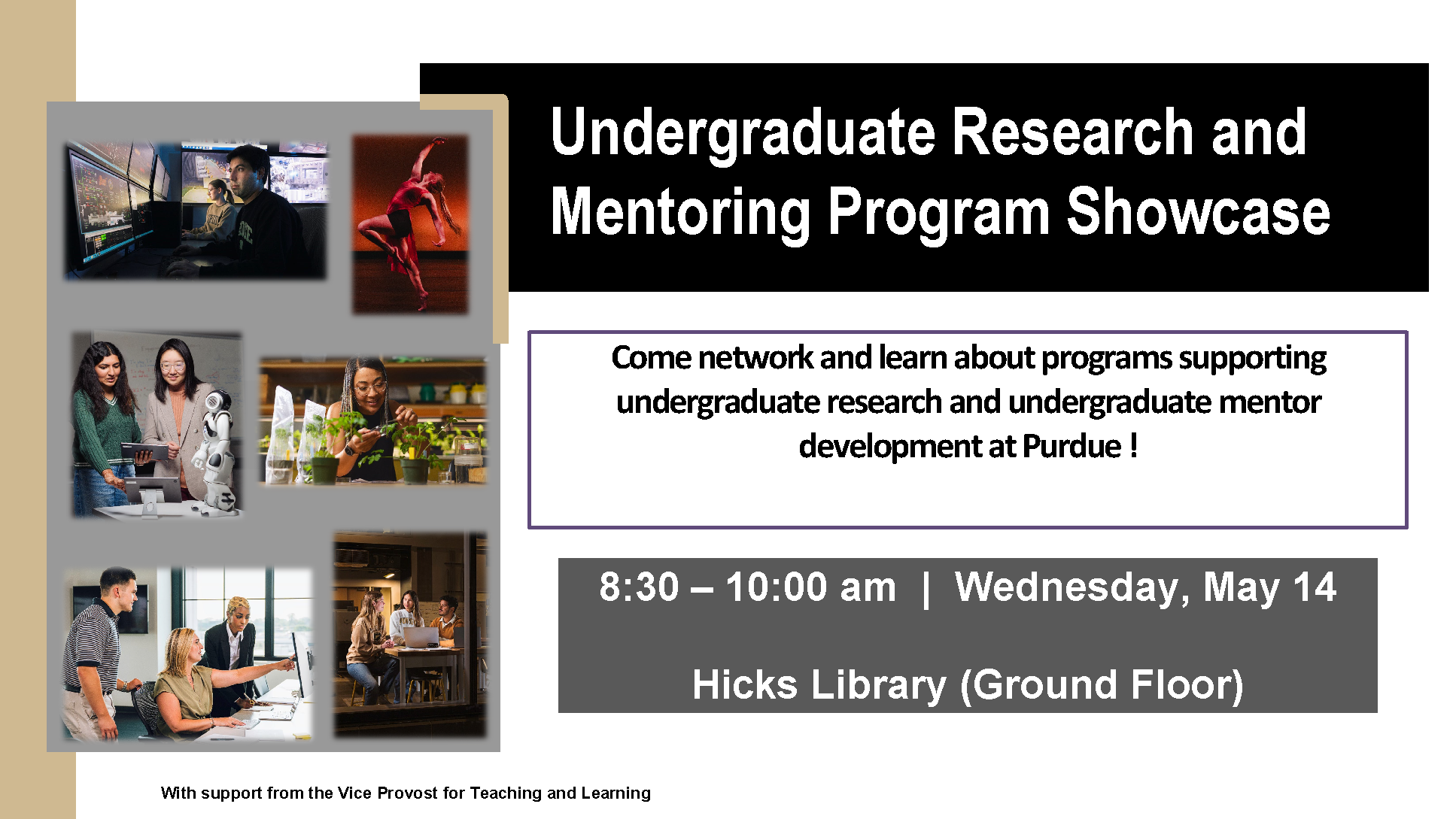 Undergraduate Research and Mentoring Program Showcase

Come network and learn about programs supporting undergraduate research and undergraduate mentor development at Purdue !

8:30 – 10:00 am | Wednesday, May 14

Hicks Library (Ground Floor)

With support from the Vice Provost for Teaching and Learning